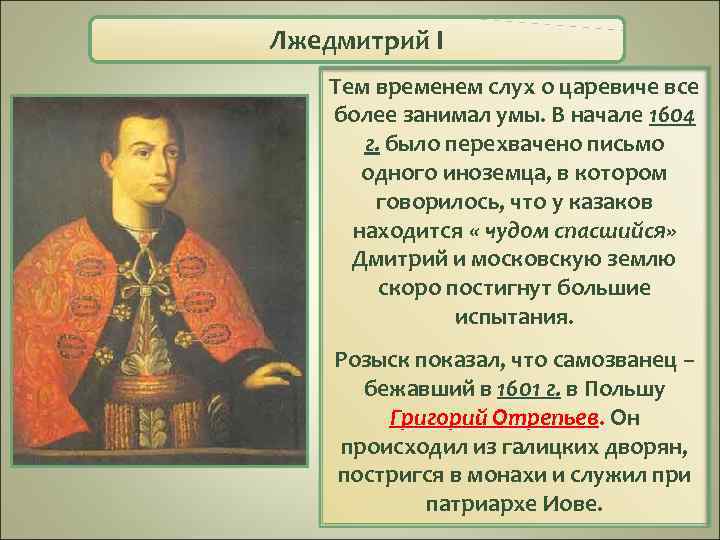 Лжедмитрий I

Тем временем слух о царевиче все более занимал умы. В начале 1604 г. было перехвачено письмо одного иноземца, в котором говорилось, что у казаков находится « чудом спасшийся» Дмитрий и московскую землю скоро постигнут большие испытания.

Розыск показал, что самозванец – бежавший в 1601 г. в Польшу Григорий Отрепьев. Он происходил из галицких дворян, постригся в монахи и служил при патриархе Иове.